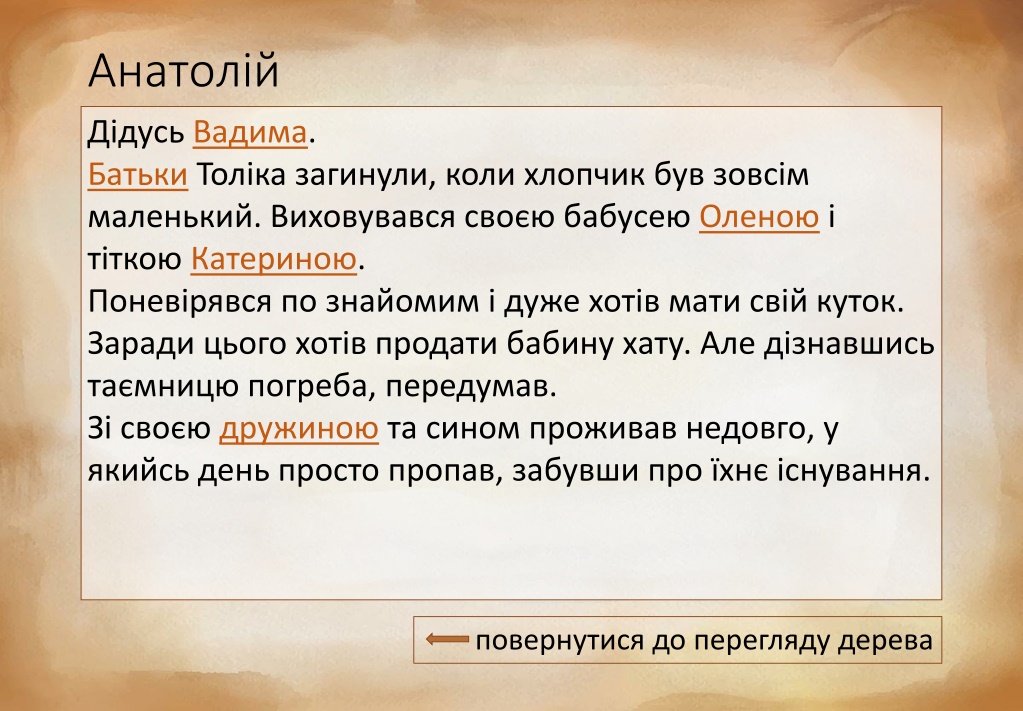 Анатолій

Дідусь Вадима.
Батьки Толіка загинули, коли хлопчик був зовсім маленький. Виховувався своєю бабусею Оленою і тіткою Катериною.
Поневірявся по знайомим і дуже хотів мати свій куток. Заради цього хотів продати бабину хату. Але дізнавшись таємницю погреба, передумав.
Зі своєю дружиною та сином проживав недовго, у якийсь день просто пропав, забувши про їхнє існування.

повернутися до перегляду дерева